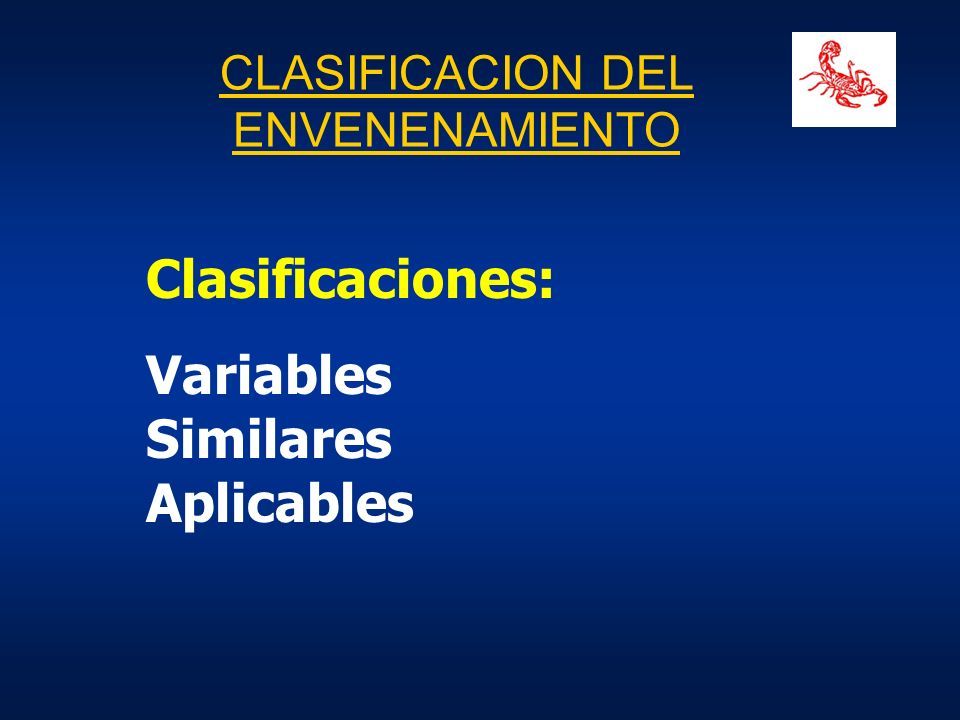 CLASIFICACION DEL ENVENENAMIENTO

Clasificaciones:

Variables
Similares
Aplicables